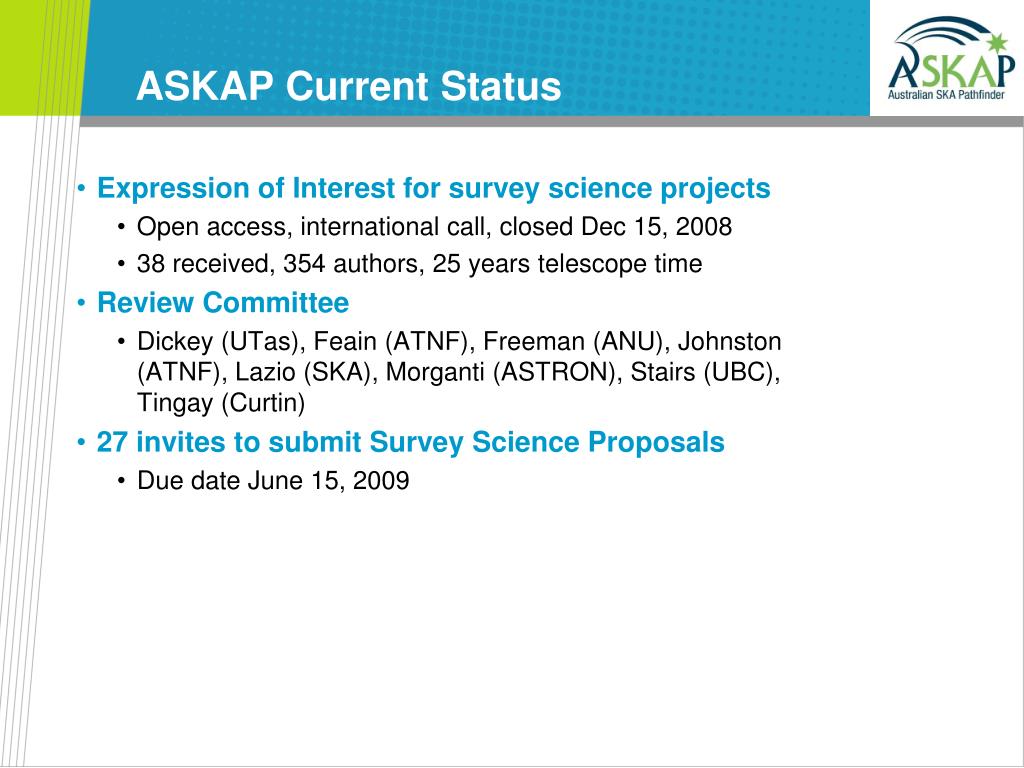 ASKAP Current Status

ASKAP
Australian SKA Pathfinder

• Expression of Interest for survey science projects
  • Open access, international call, closed Dec 15, 2008
  • 38 received, 354 authors, 25 years telescope time
• Review Committee
  • Dickey (UTas), Feain (ATNF), Freeman (ANU), Johnston (ATNF), Lazio (SKA), Morganti (ASTRON), Stairs (UBC), Tingay (Curtin)
• 27 invites to submit Survey Science Proposals
  • Due date June 15, 2009